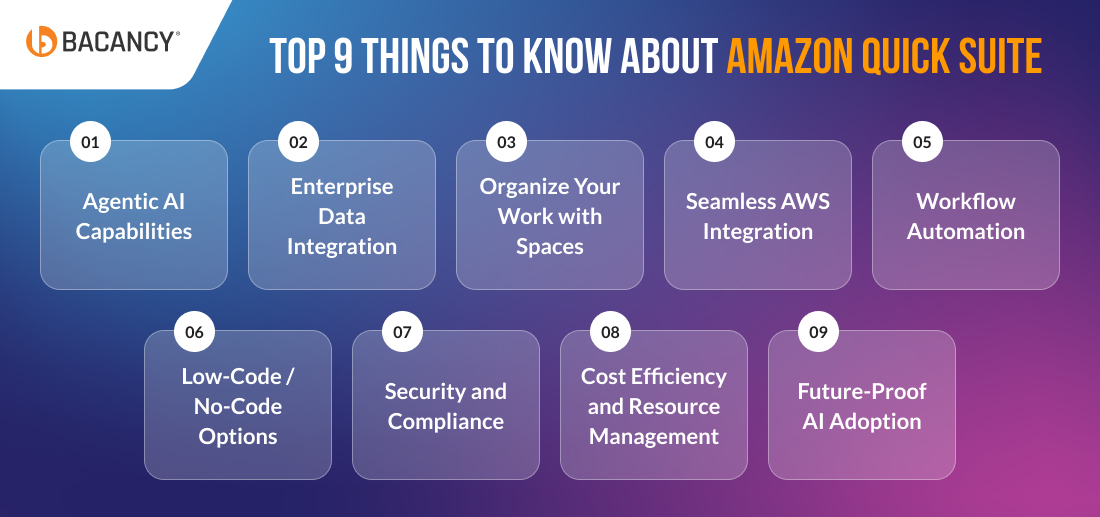 BACANCY®

TOP 9 THINGS TO KNOW ABOUT AMAZON QUICK SUITE

01
Agentic AI Capabilities

02
Enterprise Data Integration

03
Organize Your Work with Spaces

04
Seamless AWS Integration

05
Workflow Automation

06
Low-Code / No-Code Options

07
Security and Compliance

08
Cost Efficiency and Resource Management

09
Future-Proof AI Adoption